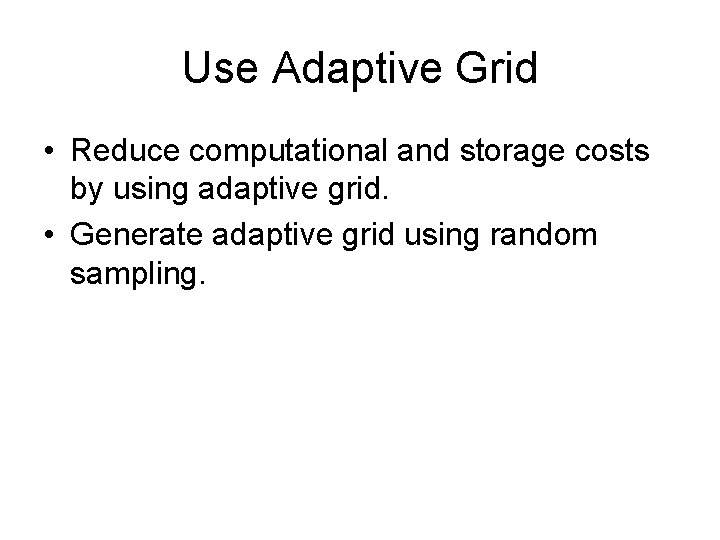 Use Adaptive Grid

• Reduce computational and storage costs by using adaptive grid.
• Generate adaptive grid using random sampling.